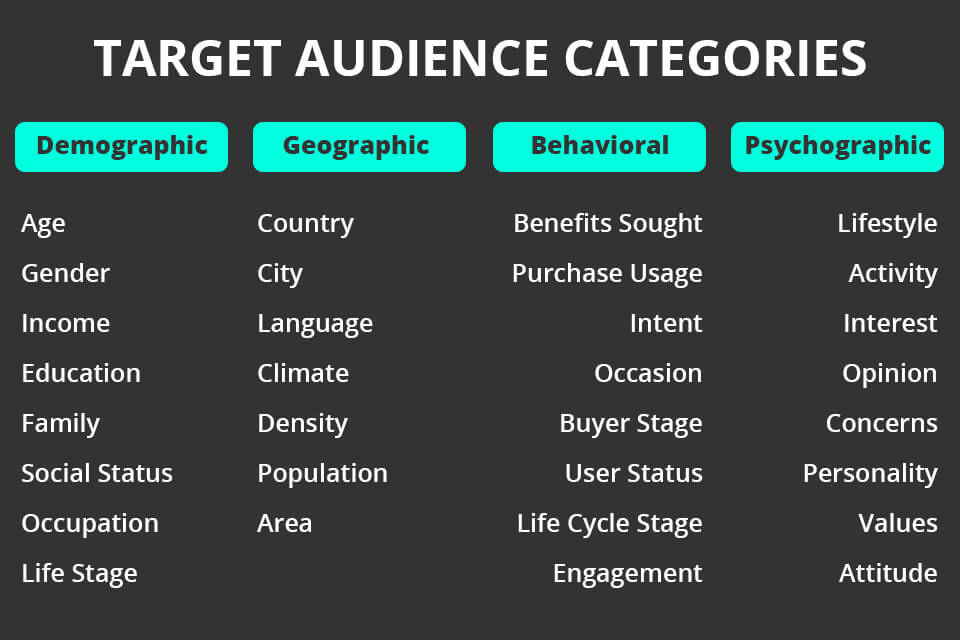 TARGET AUDIENCE CATEGORIES

| Demographic | Geographic | Behavioral | Psychographic |
|---|---|---|---|
| Age | Country | Benefits Sought | Lifestyle |
| Gender | City | Purchase Usage | Activity |
| Income | Language | Intent | Interest |
| Education | Climate | Occasion | Opinion |
| Family | Density | Buyer Stage | Concerns |
| Social Status | Population | User Status | Personality |
| Occupation | Area | Life Cycle Stage | Values |
| Life Stage | | Engagement | Attitude |